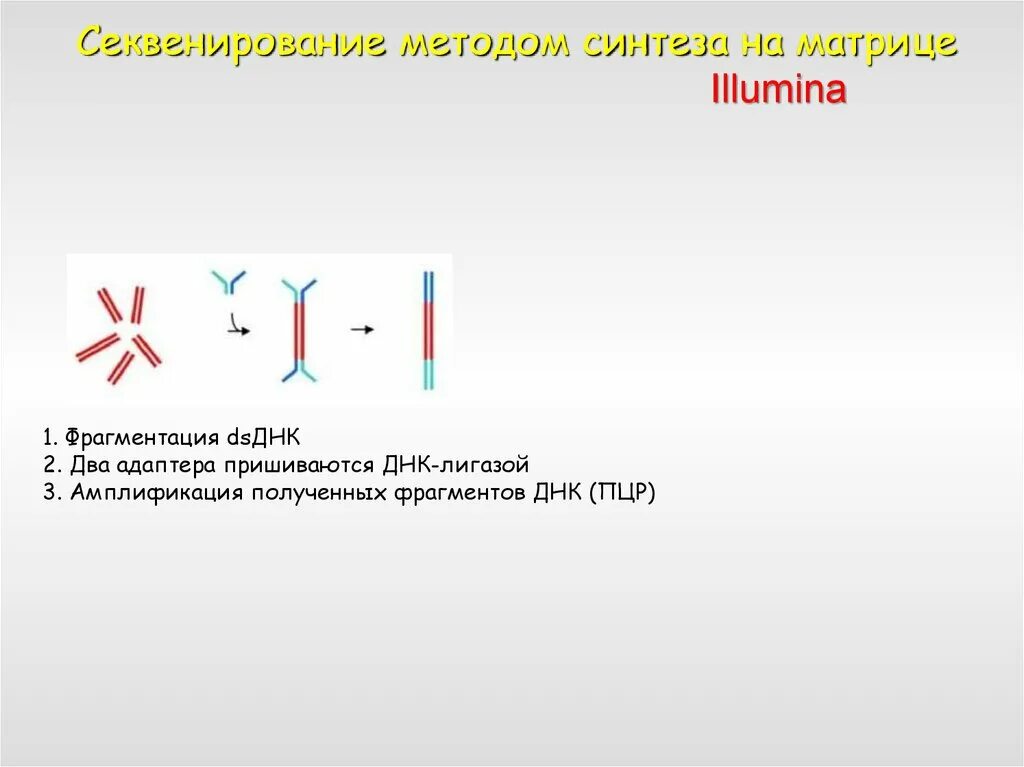 Секвенирование методом синтеза на матрице Illumina

1. Фрагментация dsДНК
2. Два адаптера пришиваются ДНК-лигазой
3. Амплификация полученных фрагментов ДНК (ПЦР)